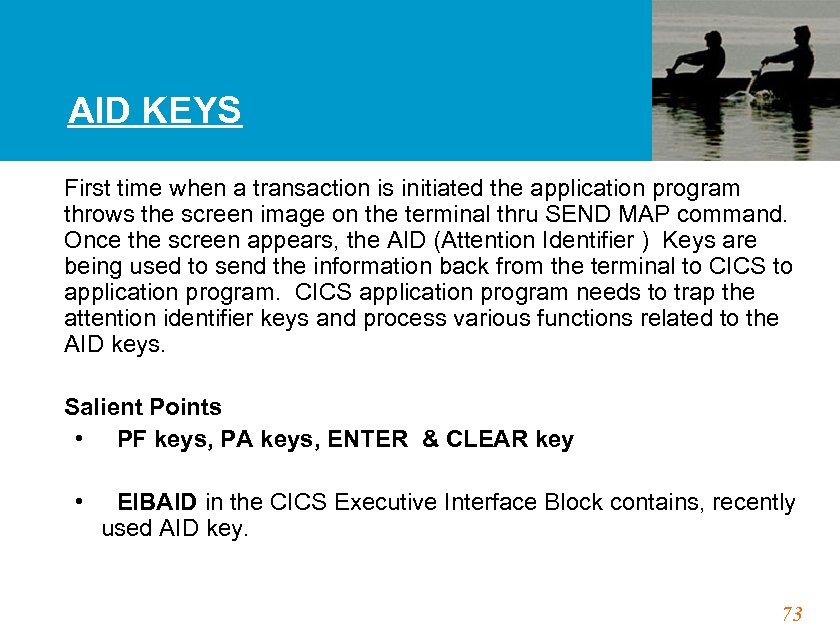 AID KEYS

First time when a transaction is initiated the application program throws the screen image on the terminal thru SEND MAP command. Once the screen appears, the AID (Attention Identifier ) Keys are being used to send the information back from the terminal to CICS to application program. CICS application program needs to trap the attention identifier keys and process various functions related to the AID keys.

Salient Points
• PF keys, PA keys, ENTER & CLEAR key

• EIBAID in the CICS Executive Interface Block contains, recently used AID key.

73